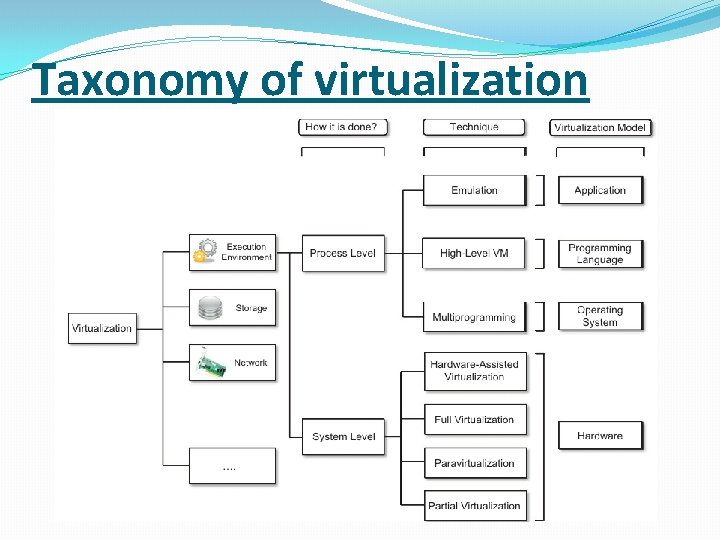 Taxonomy of virtualization

How it is done?

Technique

Virtualization Model

Virtualization

Execution Environment

Storage

Network

....

Process Level

System Level

Emulation

High-Level VM

Multiprogramming

Hardware-Assisted Virtualization

Full Virtualization

Paravirtualization

Partial Virtualization

Application

Programming Language

Operating System

Hardware